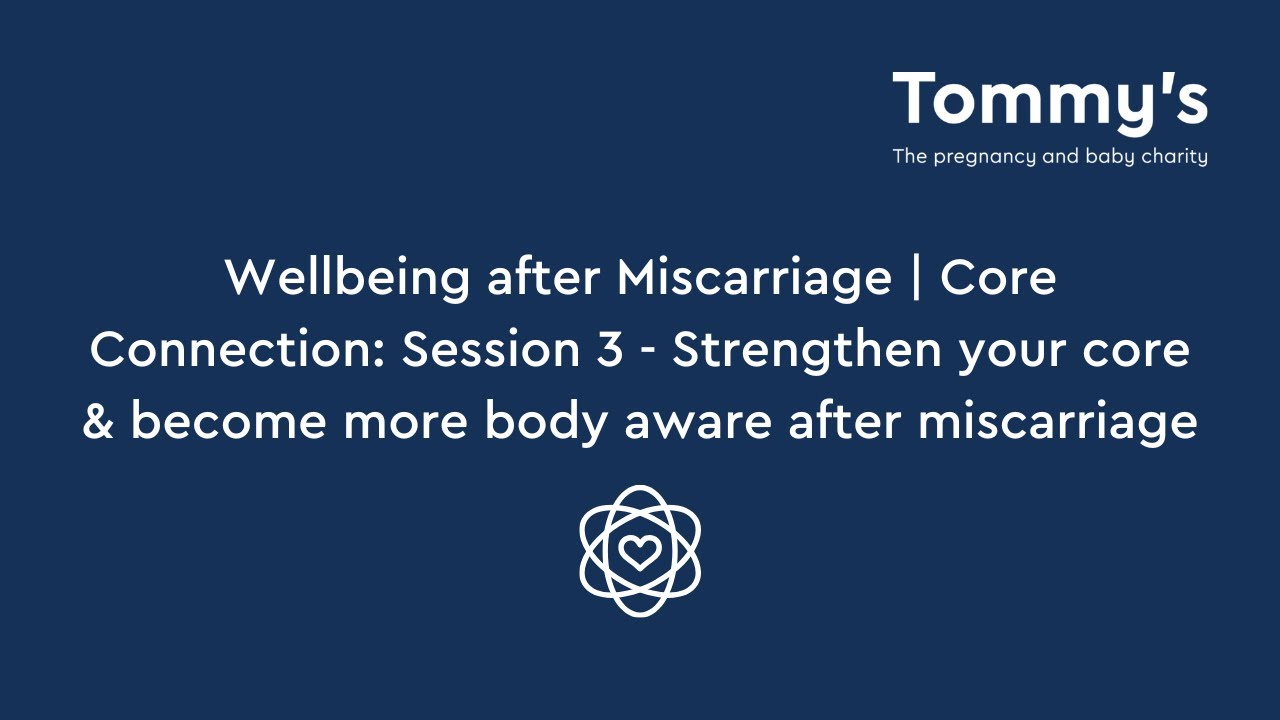 Tommy's
The pregnancy and baby charity

Wellbeing after Miscarriage | Core Connection: Session 3 - Strengthen your core & become more body aware after miscarriage